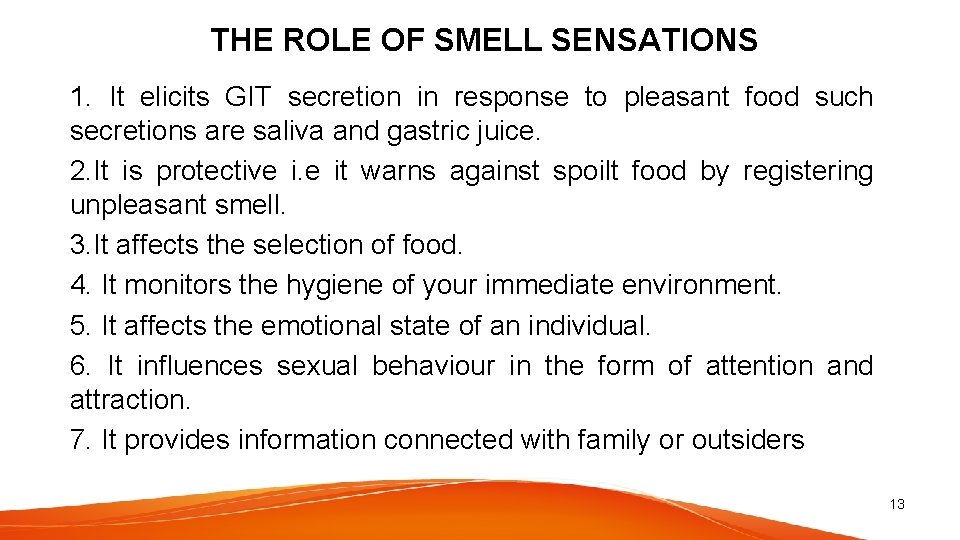 THE ROLE OF SMELL SENSATIONS

1. It elicits GIT secretion in response to pleasant food such secretions are saliva and gastric juice.

2.It is protective i.e it warns against spoilt food by registering unpleasant smell.

3.It affects the selection of food.

4. It monitors the hygiene of your immediate environment.

5. It affects the emotional state of an individual.

6. It influences sexual behaviour in the form of attention and attraction.

7. It provides information connected with family or outsiders

13